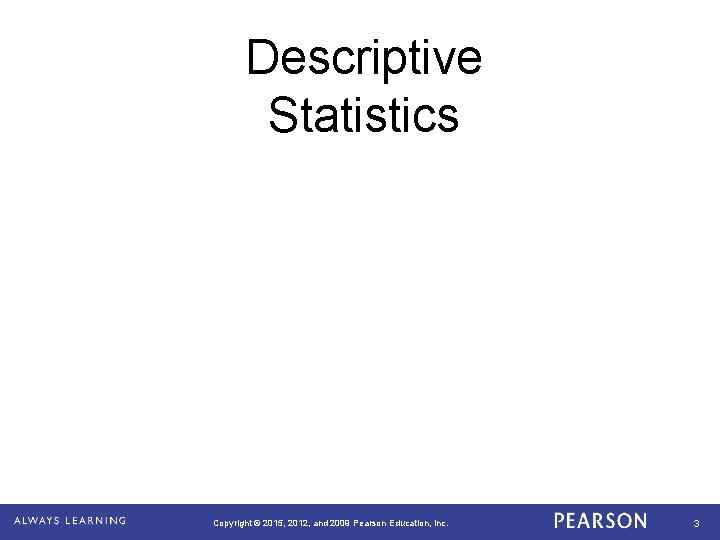 Descriptive Statistics

ALWAYS LEARNING

Copyright © 2015, 2012, and 2009 Pearson Education, Inc.

PEARSON

3